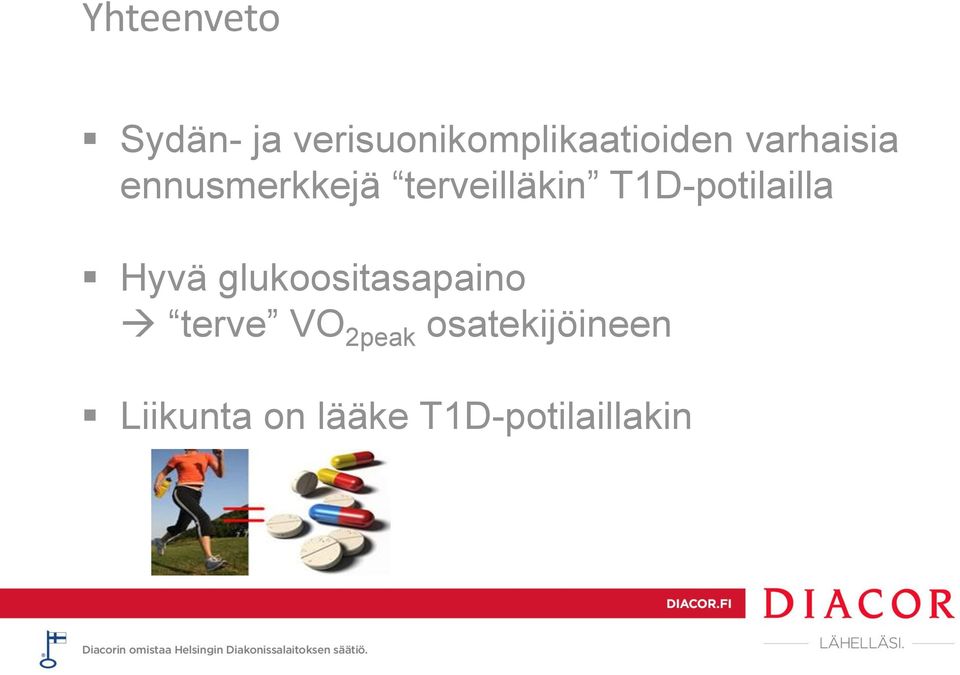 Yhteenveto

▪ Sydän- ja verisuonikomplikaatioiden varhaisia ennusmerkkejä “terveilläkin” T1D-potilailla

▪ Hyvä glukoositasapaino
→ “terve” $VO_{2peak}$ osatekijöineen

▪ Liikunta on lääke T1D-potilaillakin

=

DIACOR.FI

DIACOR

LÄHELLÄSI.

Diacorin omistaa Helsingin Diakonissalaitoksen säätiö.